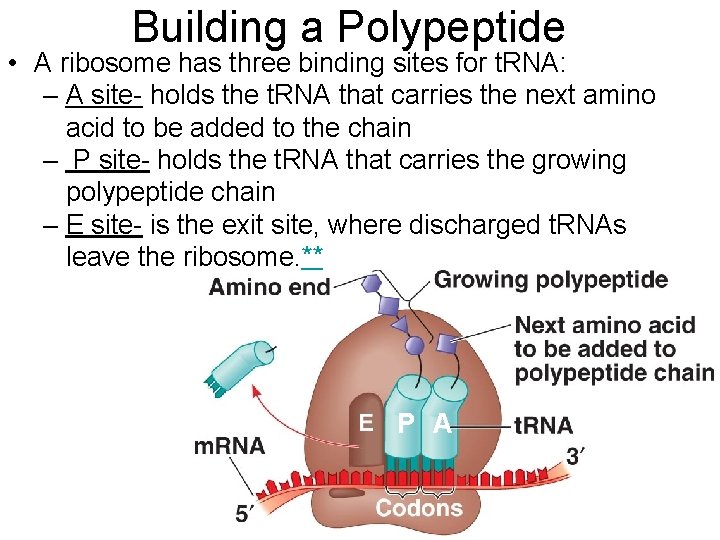 Building a Polypeptide

• A ribosome has three binding sites for tRNA:
– A site- holds the tRNA that carries the next amino acid to be added to the chain
– P site- holds the tRNA that carries the growing polypeptide chain
– E site- is the exit site, where discharged tRNAs leave the ribosome.**

Amino end
Growing polypeptide
Next amino acid to be added to polypeptide chain
E
P
A
tRNA
mRNA
3′
5′
Codons